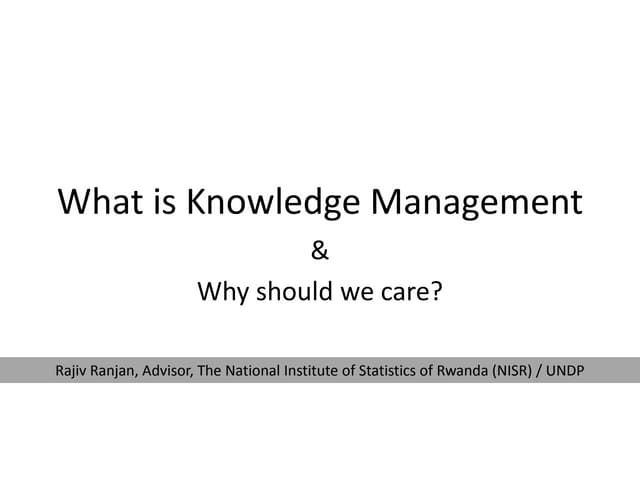 What is Knowledge Management

&

Why should we care?

Rajiv Ranjan, Advisor, The National Institute of Statistics of Rwanda (NISR) / UNDP